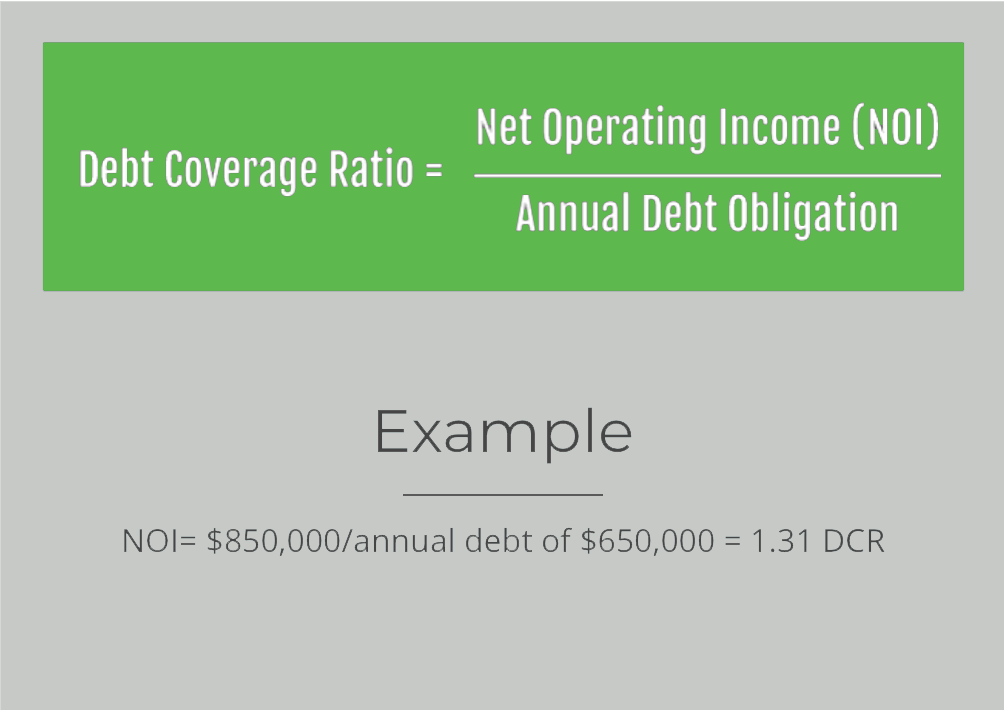 $\text{Debt Coverage Ratio} = \frac{\text{Net Operating Income (NOI)}}{\text{Annual Debt Obligation}}$

Example

NOI= \$850,000/annual debt of \$650,000 = 1.31 DCR